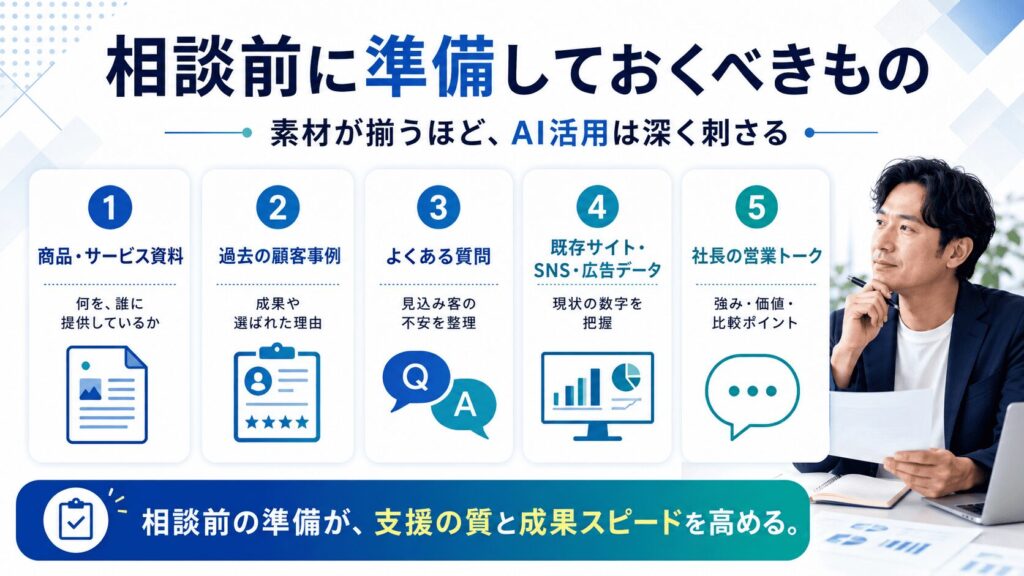 相談前に準備しておくべきもの

素材が揃うほど、AI活用は深く刺さる

1
商品・サービス資料
何を、誰に提供しているか

2
過去の顧客事例
成果や選ばれた理由

3
よくある質問
見込み客の不安を整理

Q A

4
既存サイト・SNS・広告データ
現状の数字を把握

5
社長の営業トーク
強み・価値・比較ポイント

相談前の準備が、支援の質と成果スピードを高める。